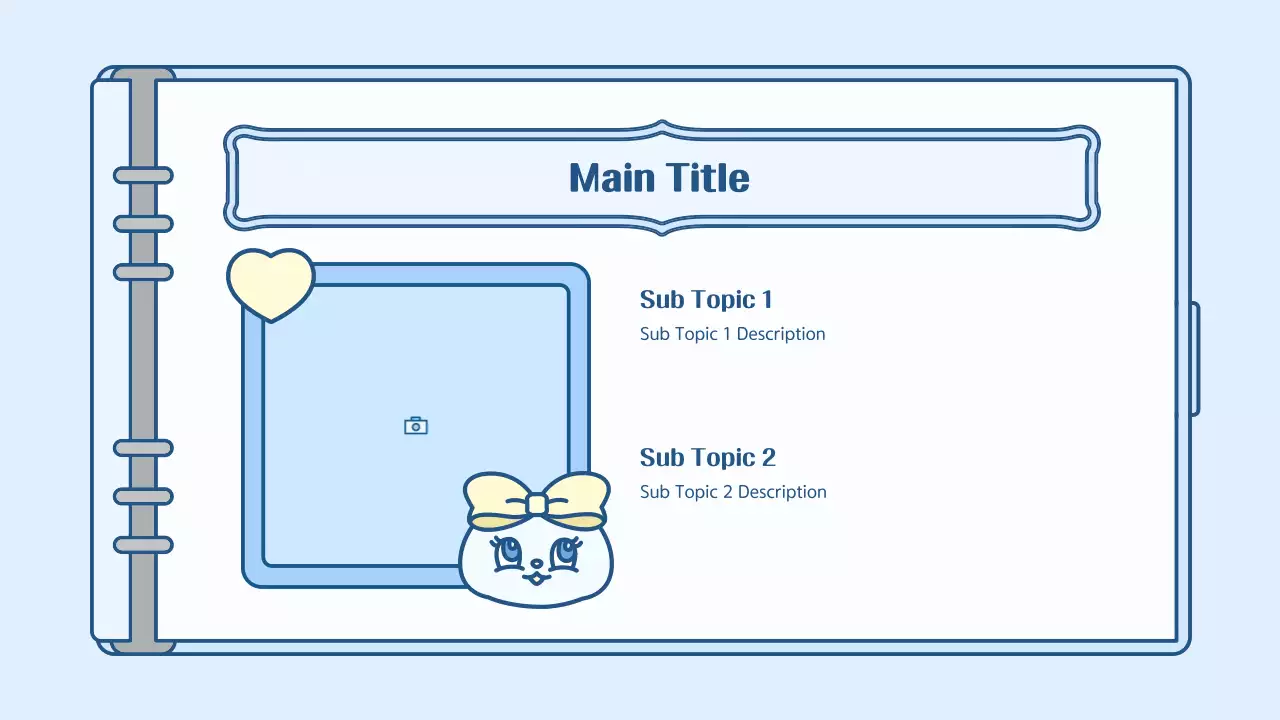 Main Title

Sub Topic 1
Sub Topic 1 Description

Sub Topic 2
Sub Topic 2 Description